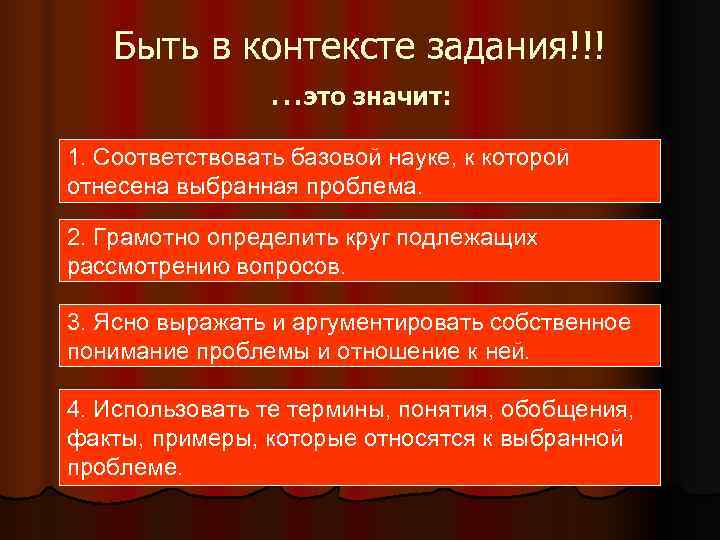 Быть в контексте задания!!!

…это значит:

1. Соответствовать базовой науке, к которой отнесена выбранная проблема.

2. Грамотно определить круг подлежащих рассмотрению вопросов.

3. Ясно выражать и аргументировать собственное понимание проблемы и отношение к ней.

4. Использовать те термины, понятия, обобщения, факты, примеры, которые относятся к выбранной проблеме.